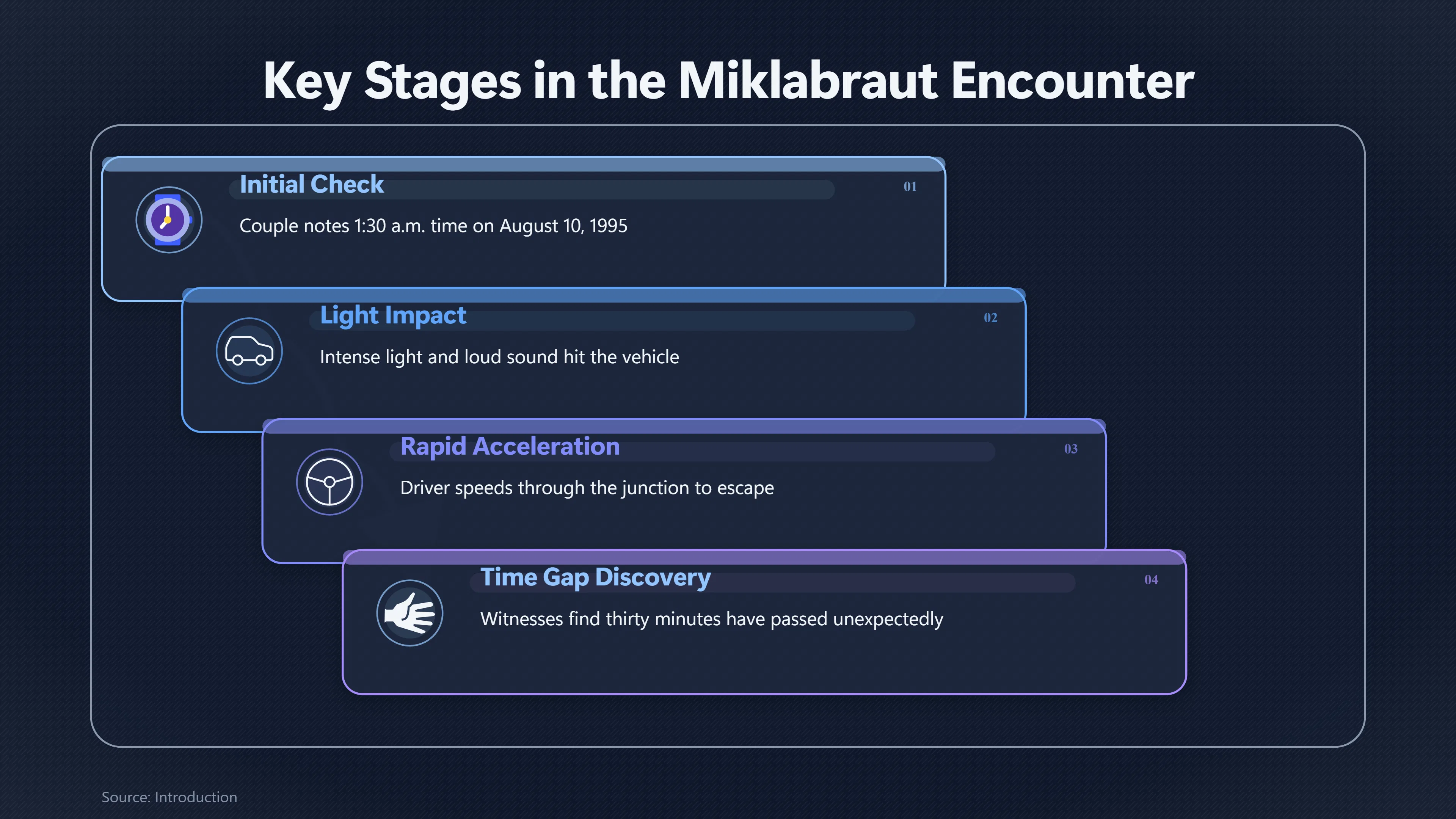 Key Stages in the Miklabraut Encounter

Initial Check

01

Couple notes 1:30 a.m. time on August 10, 1995

Light Impact

02

Intense light and loud sound hit the vehicle

Rapid Acceleration

03

Driver speeds through the junction to escape

Time Gap Discovery

04

Witnesses find thirty minutes have passed unexpectedly

Source: Introduction